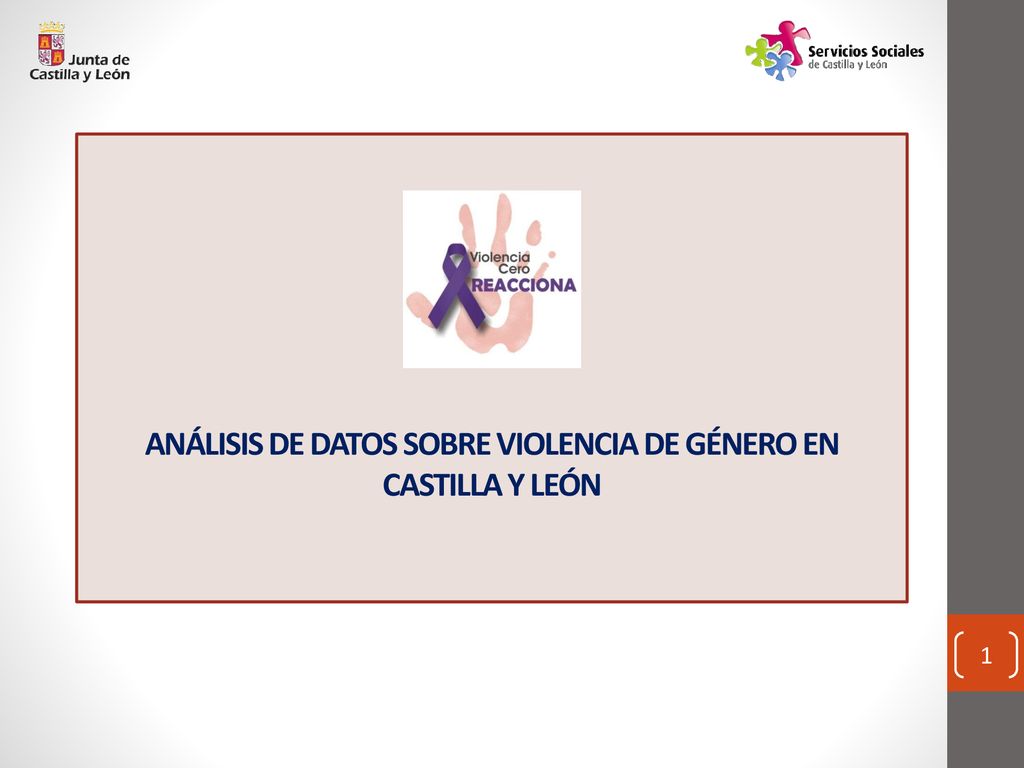 Junta de
Castilla y León

Servicios Sociales
de Castilla y León

Violencia
Cero
REACCIONA

ANÁLISIS DE DATOS SOBRE VIOLENCIA DE GÉNERO EN CASTILLA Y LEÓN

1